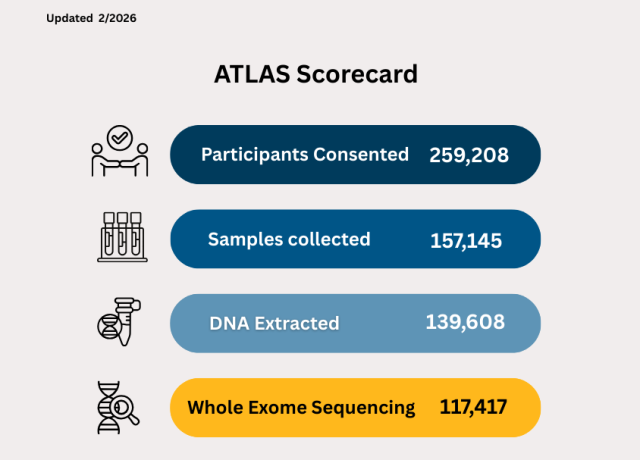 Updated 2/2026

ATLAS Scorecard

Participants Consented 259,208

Samples collected 157,145

DNA Extracted 139,608

Whole Exome Sequencing 117,417